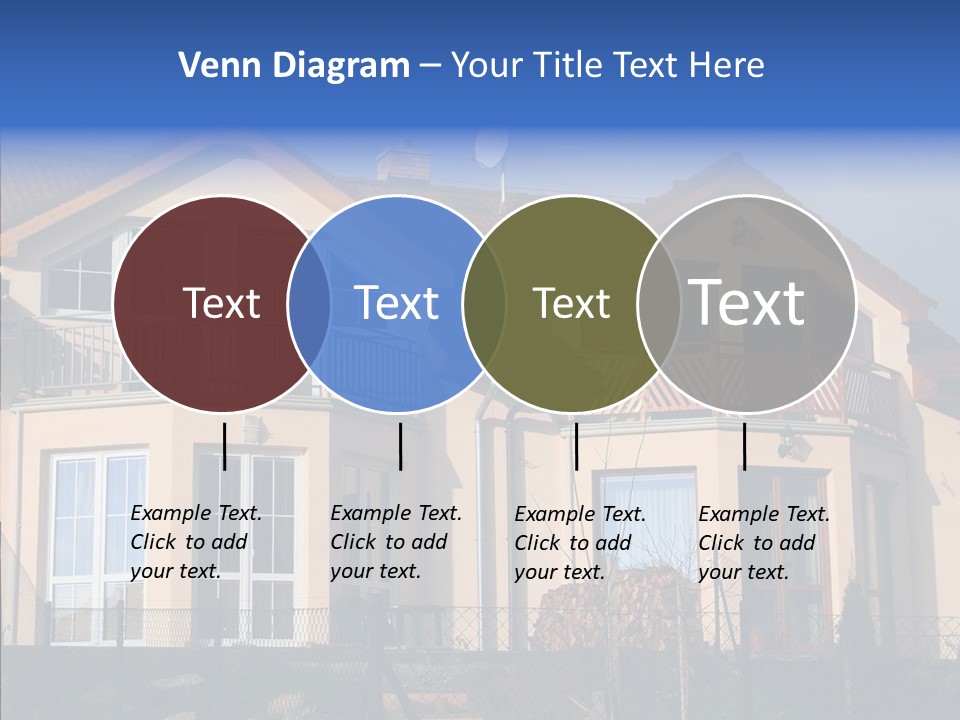 Venn Diagram – Your Title Text Here

Text

Text

Text

Text

Example Text. Click to add your text.

Example Text. Click to add your text.

Example Text. Click to add your text.

Example Text. Click to add your text.